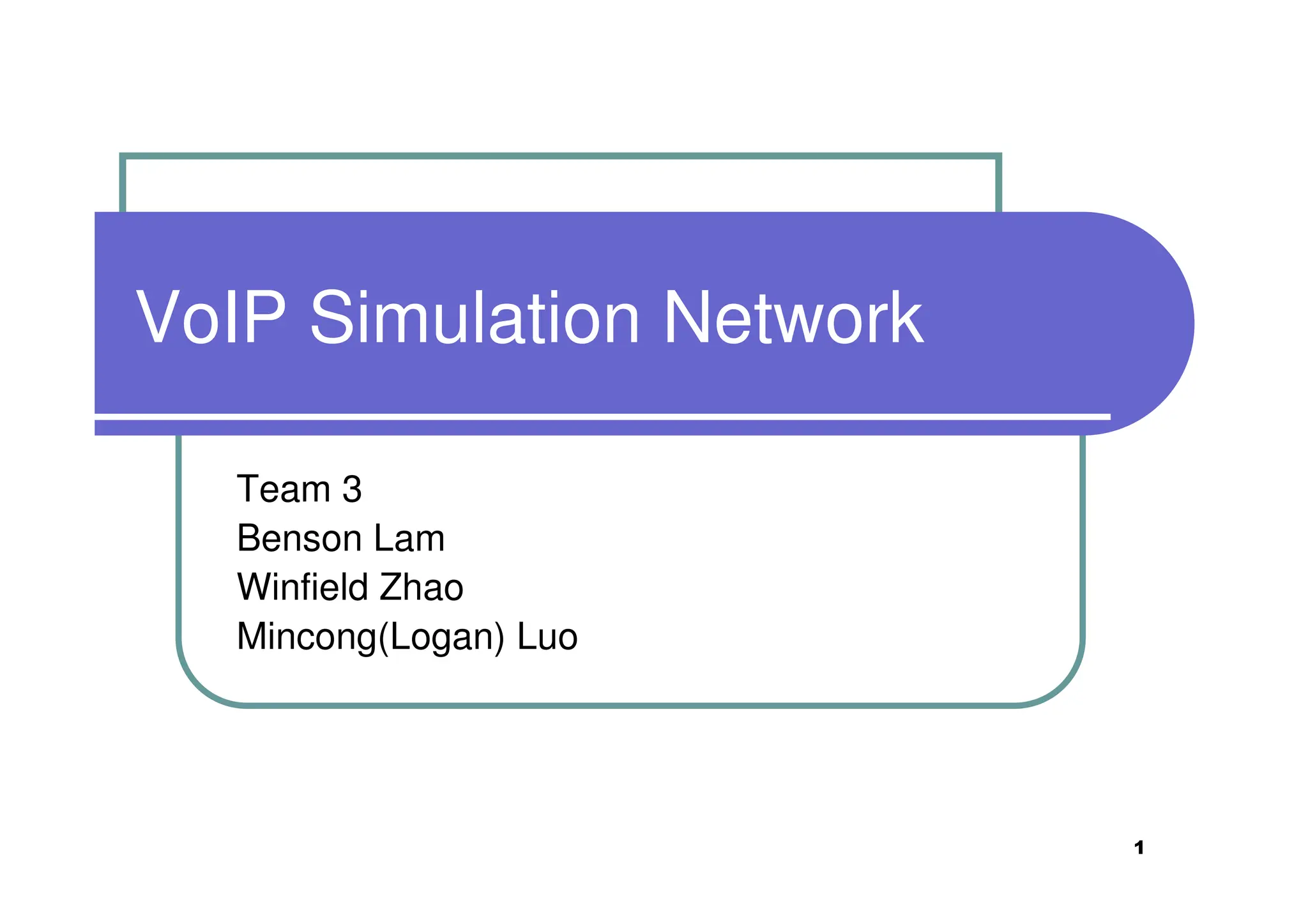 VoIP Simulation Network

Team 3
Benson Lam
Winfield Zhao
Mincong(Logan) Luo

1